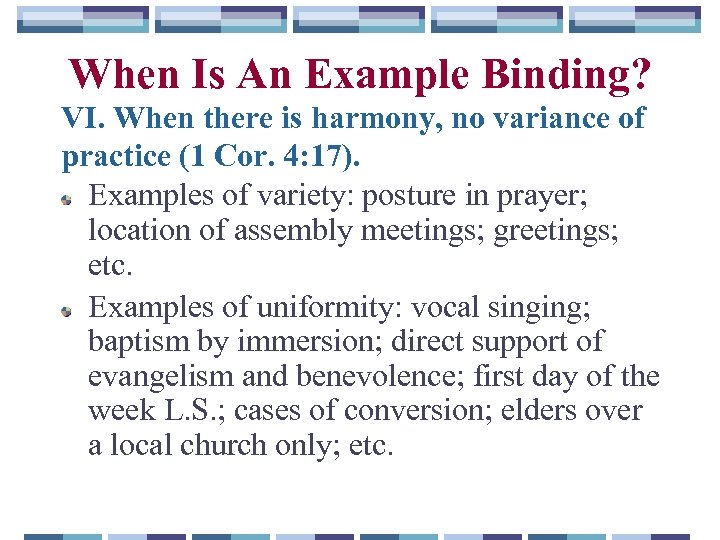 When Is An Example Binding?

VI. When there is harmony, no variance of practice (1 Cor. 4:17).

Examples of variety: posture in prayer; location of assembly meetings; greetings; etc.

Examples of uniformity: vocal singing; baptism by immersion; direct support of evangelism and benevolence; first day of the week L.S.; cases of conversion; elders over a local church only; etc.